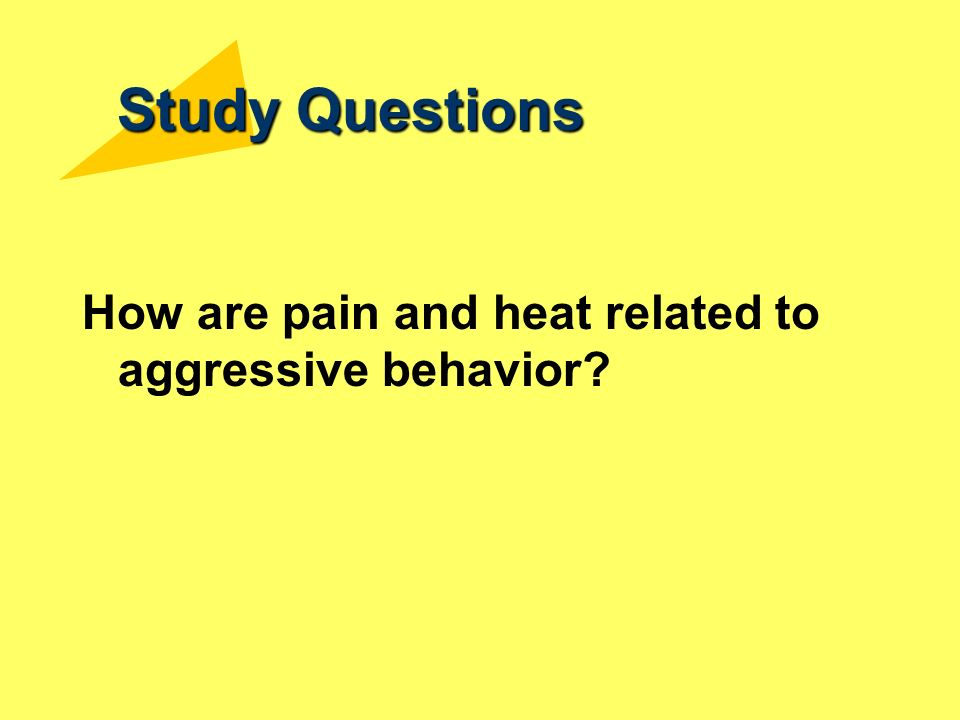 Study Questions

How are pain and heat related to aggressive behavior?